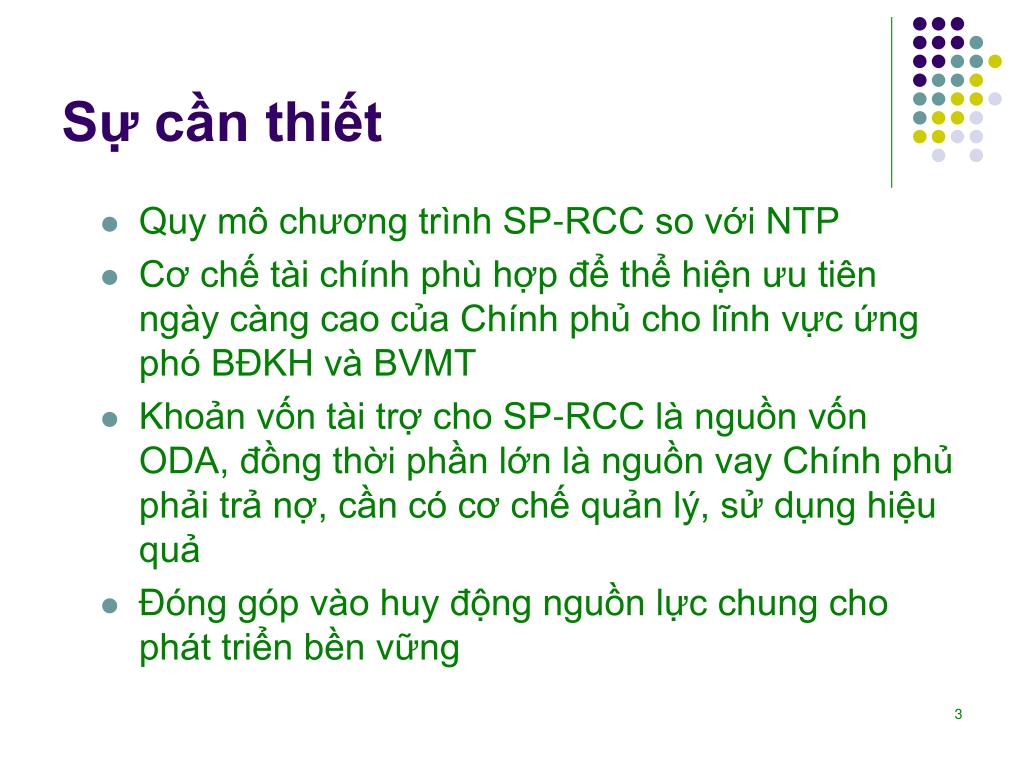 Sự cần thiết

- Quy mô chương trình SP-RCC so với NTP
- Cơ chế tài chính phù hợp để thể hiện ưu tiên ngày càng cao của Chính phủ cho lĩnh vực ứng phó BĐKH và BVMT
- Khoản vốn tài trợ cho SP-RCC là nguồn vốn ODA, đồng thời phần lớn là nguồn vay Chính phủ phải trả nợ, cần có cơ chế quản lý, sử dụng hiệu quả
- Đóng góp vào huy động nguồn lực chung cho phát triển bền vững

3